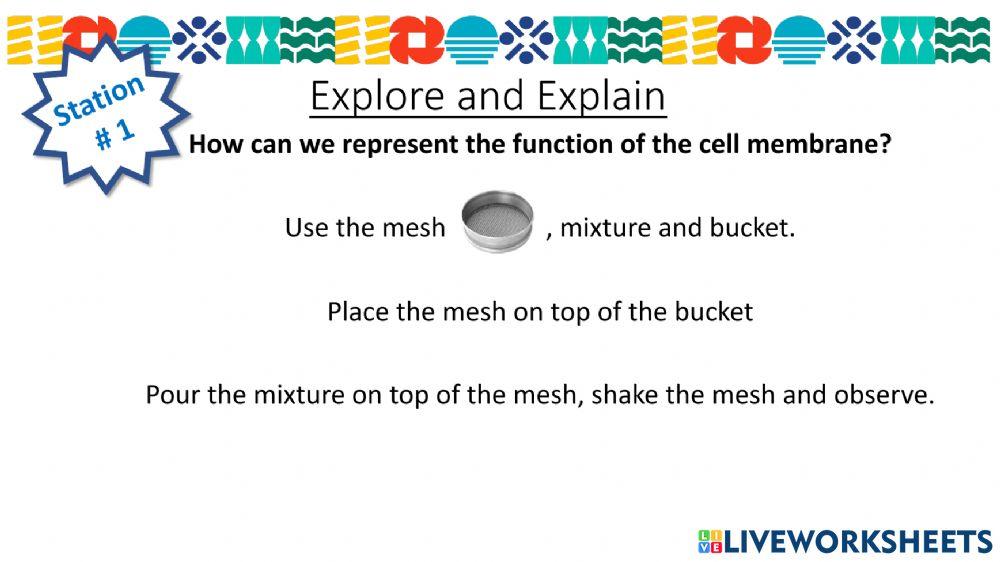 Station # 1

Explore and Explain

How can we represent the function of the cell membrane?

Use the mesh , mixture and bucket.

Place the mesh on top of the bucket

Pour the mixture on top of the mesh, shake the mesh and observe.

LIVEWORKSHEETS